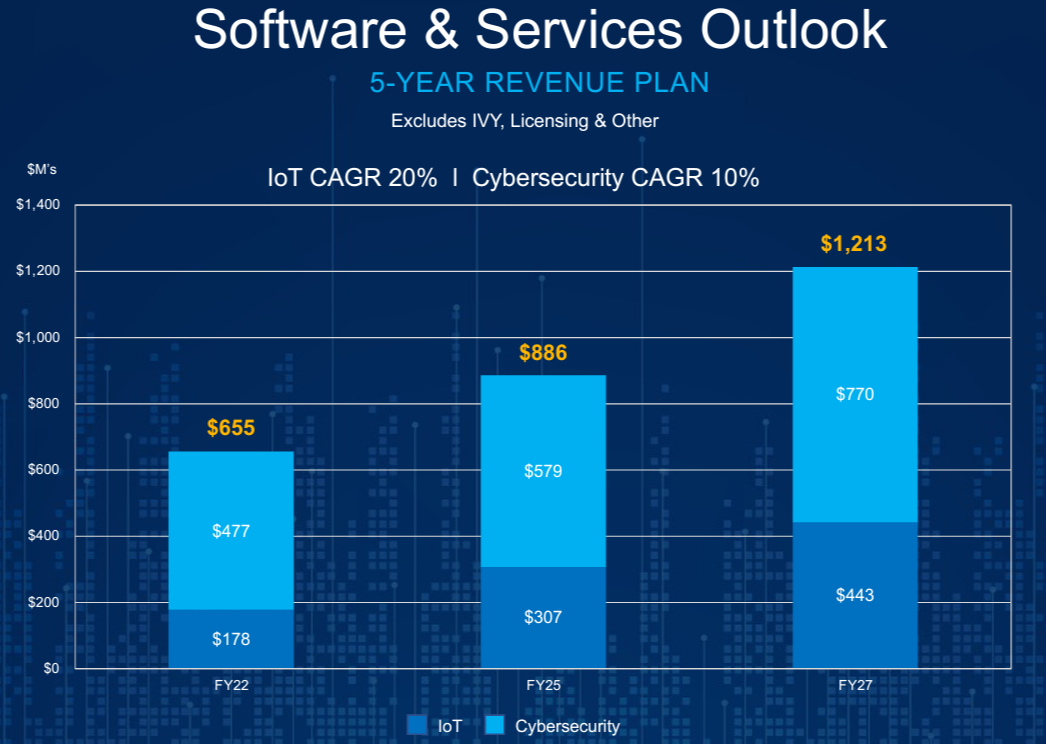 Software & Services Outlook

5-YEAR REVENUE PLAN

Excludes IVY, Licensing & Other

$M's

IoT CAGR 20% I Cybersecurity CAGR 10%

$1,400
$1,200
$1,000
$800
$600
$400
$200
$0

$655
$477
$178
FY22

$886
$579
$307
FY25

$1,213
$770
$443
FY27

IoT Cybersecurity